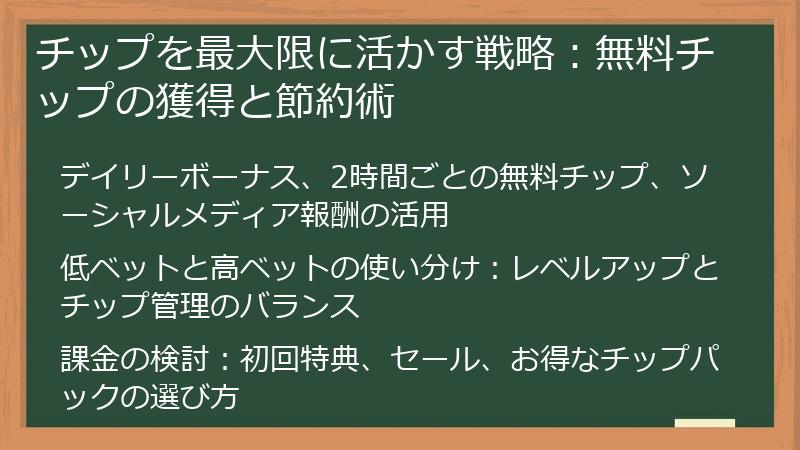 チップを最大限に活かす戦略：無料チップの獲得と節約術

デイリーボーナス、2時間ごとの無料チップ、ソーシャルメディア報酬の活用

低ベットと高ベットの使い分け：レベルアップとチップ管理のバランス

課金の検討：初回特典、セール、お得なチップパックの選び方